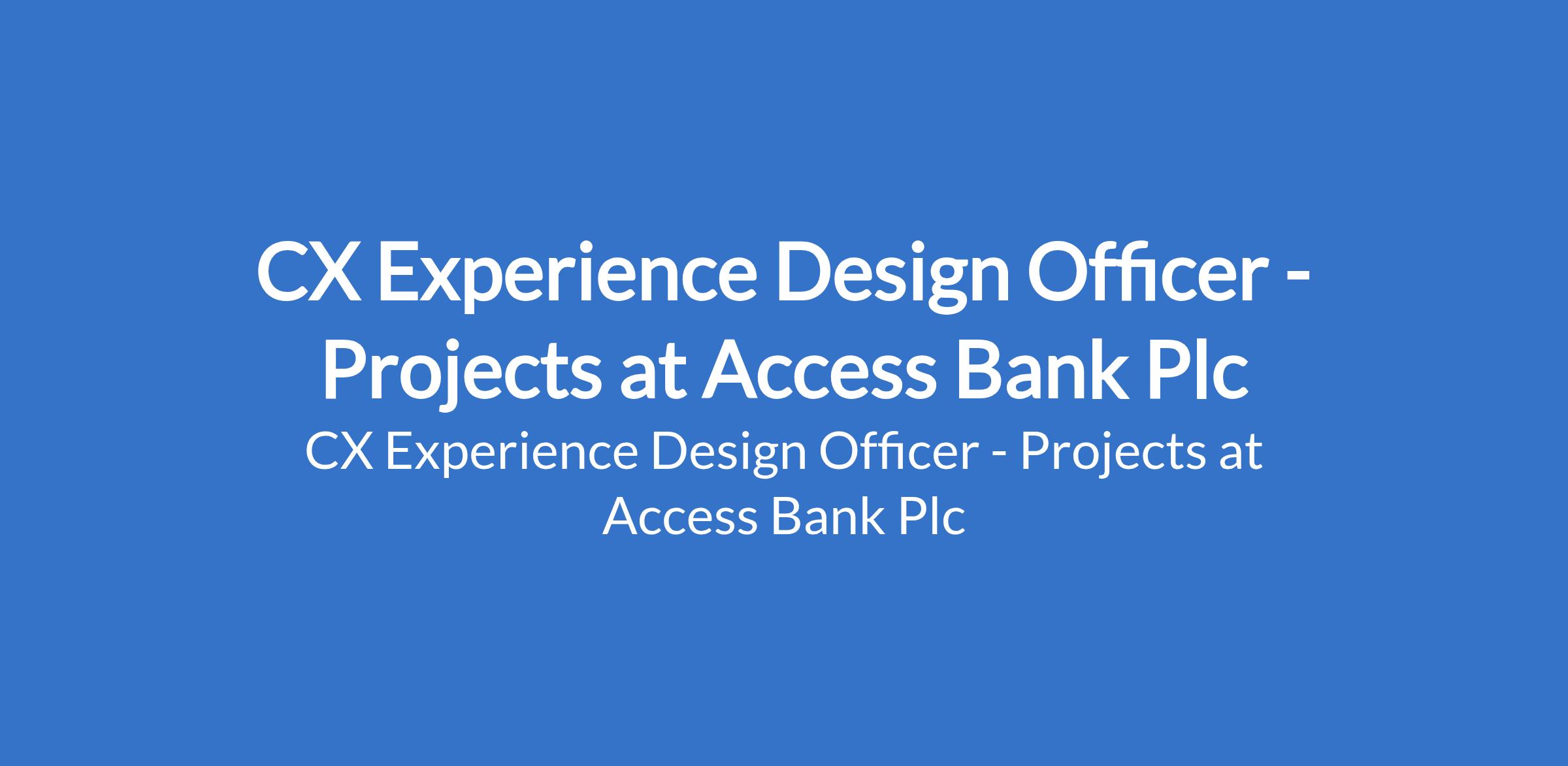 CX Experience Design Officer - Projects at Access Bank Plc

CX Experience Design Officer - Projects at Access Bank Plc